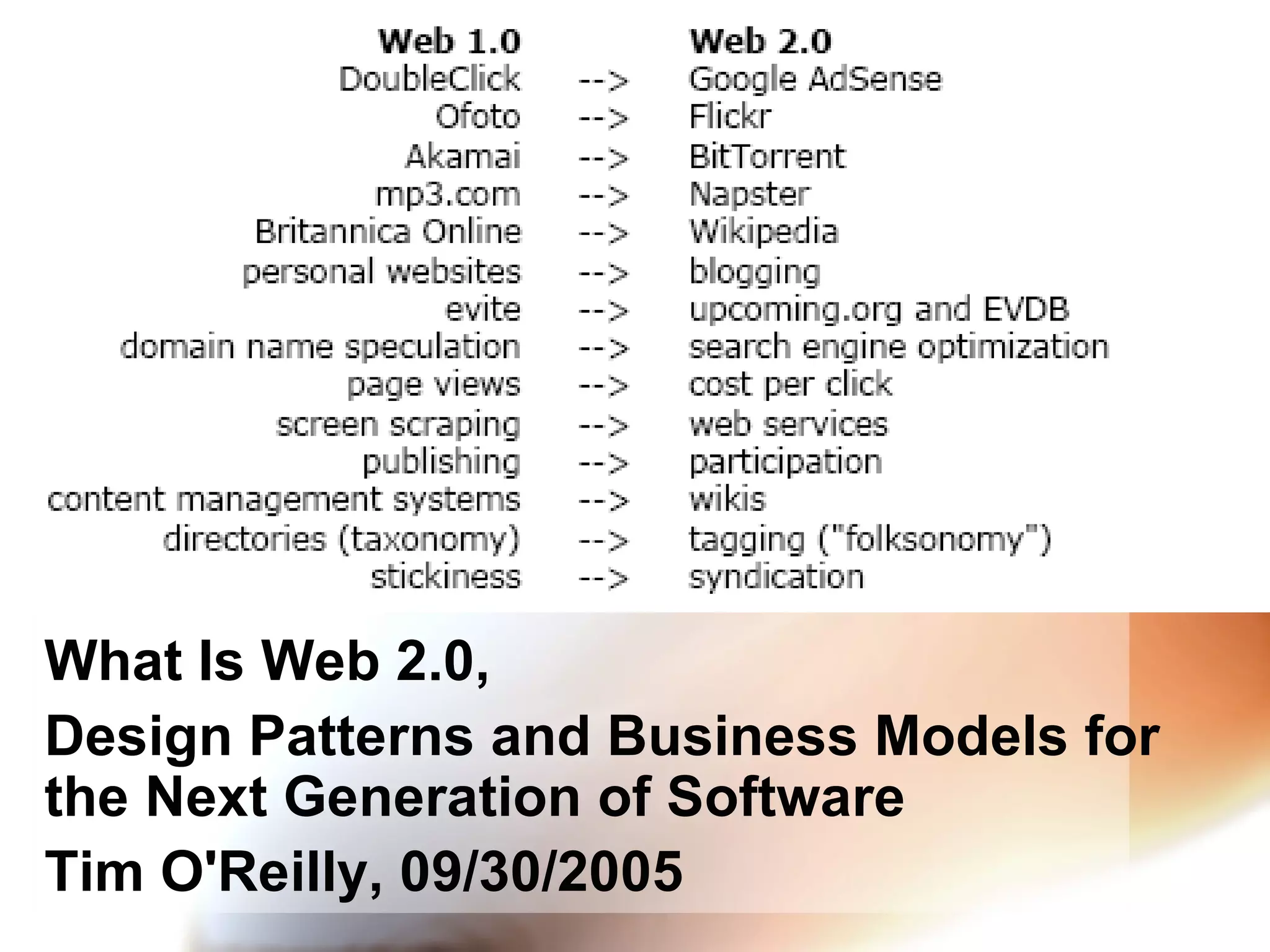 | Web 1.0 | | Web 2.0 |
|---|---|---|
| DoubleClick | --> | Google AdSense |
| Ofoto | --> | Flickr |
| Akamai | --> | BitTorrent |
| mp3.com | --> | Napster |
| Britannica Online | --> | Wikipedia |
| personal websites | --> | blogging |
| evite | --> | upcoming.org and EVDB |
| domain name speculation | --> | search engine optimization |
| page views | --> | cost per click |
| screen scraping | --> | web services |
| publishing | --> | participation |
| content management systems | --> | wikis |
| directories (taxonomy) | --> | tagging ("folksonomy") |
| stickiness | --> | syndication |

What Is Web 2.0,

Design Patterns and Business Models for the Next Generation of Software

Tim O'Reilly, 09/30/2005